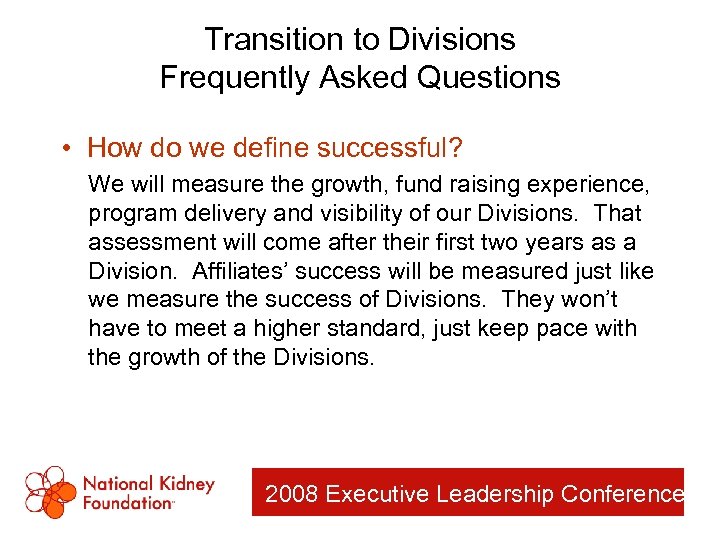 Transition to Divisions
Frequently Asked Questions

• How do we define successful?

We will measure the growth, fund raising experience, program delivery and visibility of our Divisions. That assessment will come after their first two years as a Division. Affiliates' success will be measured just like we measure the success of Divisions. They won't have to meet a higher standard, just keep pace with the growth of the Divisions.

National Kidney Foundation™

2008 Executive Leadership Conference